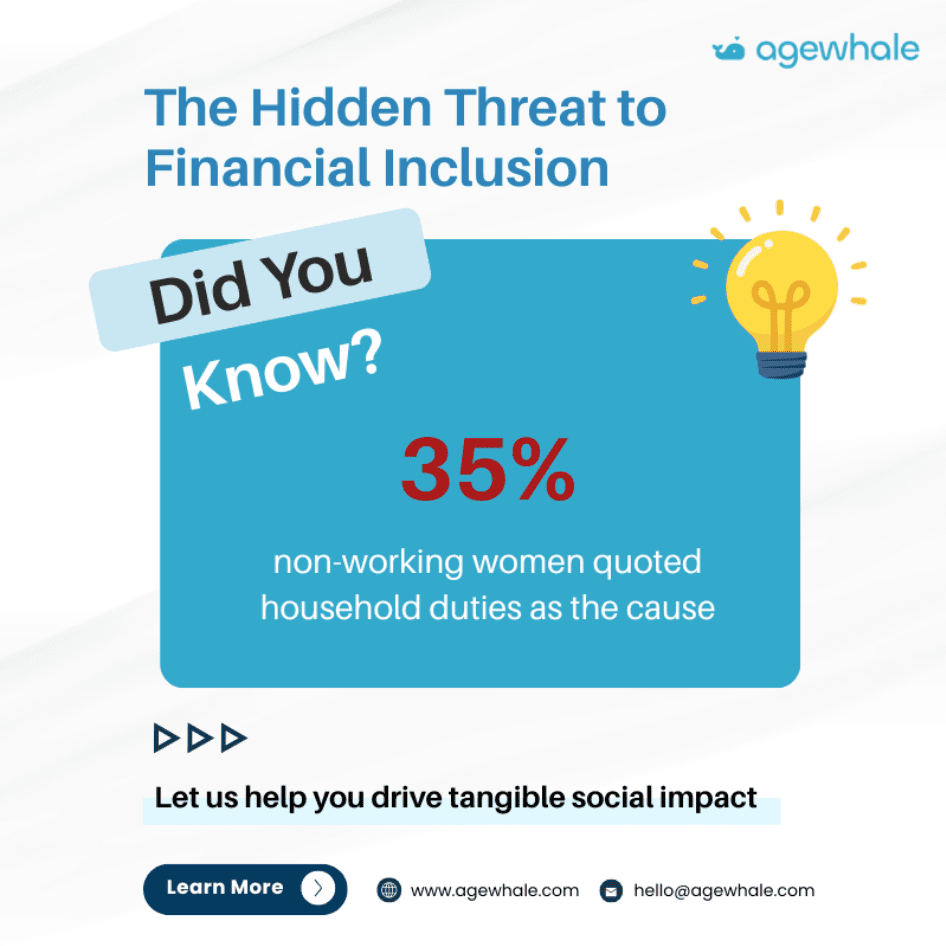 agewhale

The Hidden Threat to Financial Inclusion

Did You Know?

35%

non-working women quoted household duties as the cause

Let us help you drive tangible social impact

Learn More

www.agewhale.com

hello@agewhale.com